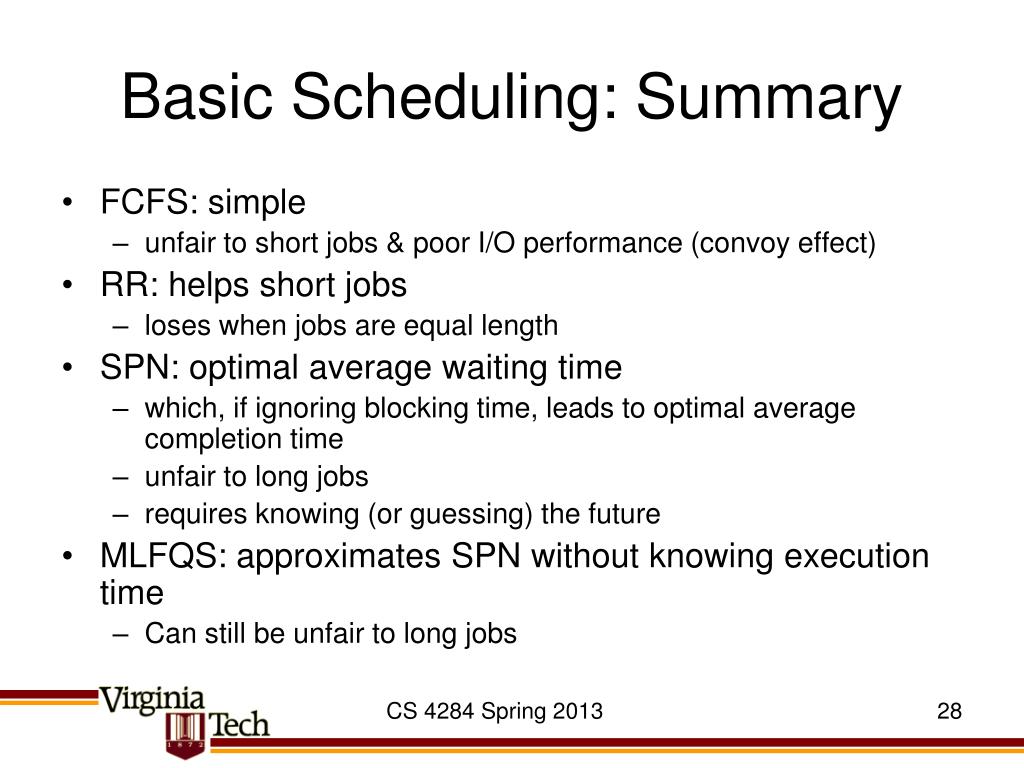 Basic Scheduling: Summary

• FCFS: simple
– unfair to short jobs & poor I/O performance (convoy effect)
• RR: helps short jobs
– loses when jobs are equal length
• SPN: optimal average waiting time
– which, if ignoring blocking time, leads to optimal average completion time
– unfair to long jobs
– requires knowing (or guessing) the future
• MLFQS: approximates SPN without knowing execution time
– Can still be unfair to long jobs

Virginia Tech 1872

CS 4284 Spring 2013

28